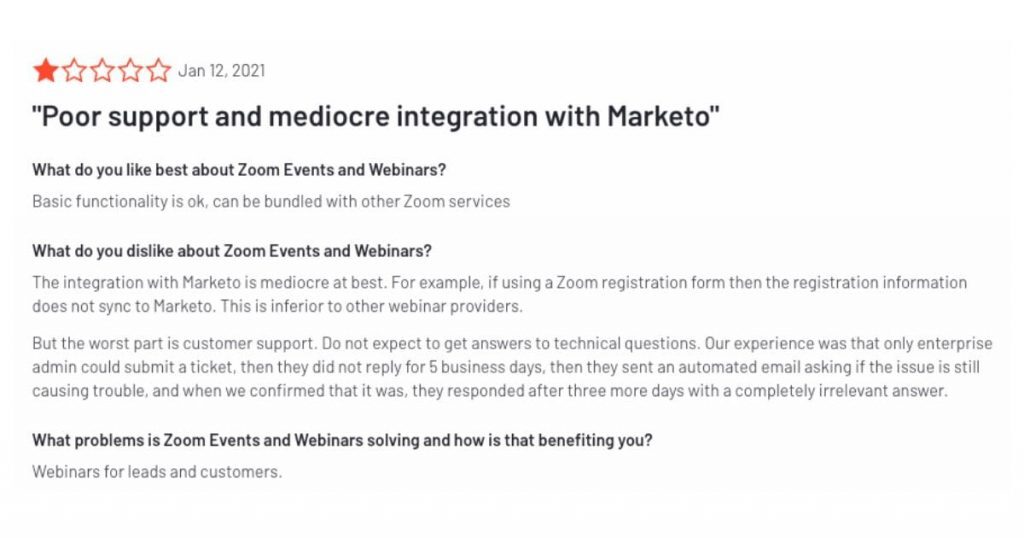 Jan 12, 2021

"Poor support and mediocre integration with Marketo"

What do you like best about Zoom Events and Webinars?

Basic functionality is ok, can be bundled with other Zoom services

What do you dislike about Zoom Events and Webinars?

The integration with Marketo is mediocre at best. For example, if using a Zoom registration form then the registration information does not sync to Marketo. This is inferior to other webinar providers.

But the worst part is customer support. Do not expect to get answers to technical questions. Our experience was that only enterprise admin could submit a ticket, then they did not reply for 5 business days, then they sent an automated email asking if the issue is still causing trouble, and when we confirmed that it was, they responded after three more days with a completely irrelevant answer.

What problems is Zoom Events and Webinars solving and how is that benefiting you?

Webinars for leads and customers.